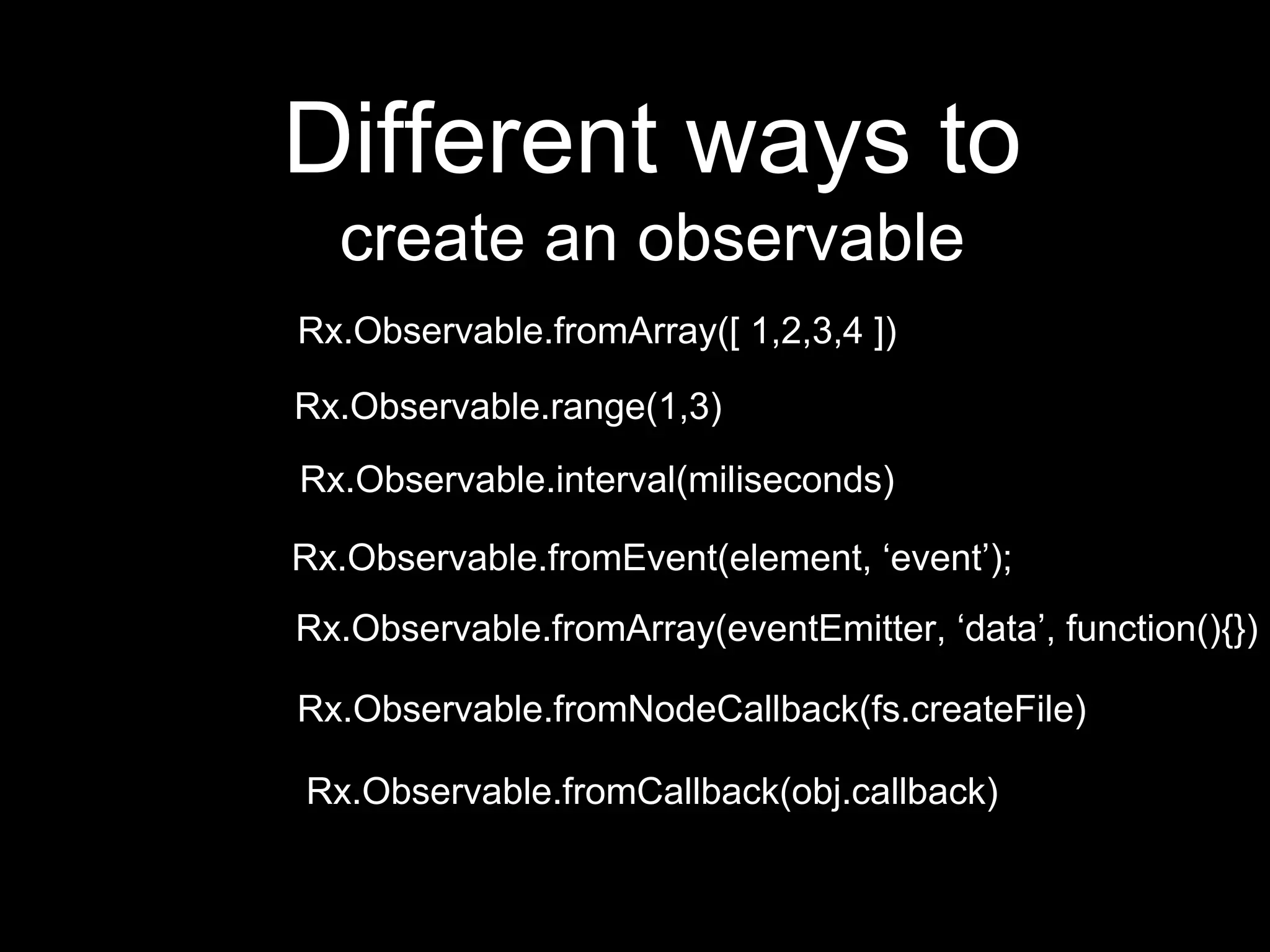 Different ways to
create an observable

Rx.Observable.fromArray([ 1,2,3,4 ])

Rx.Observable.range(1,3)

Rx.Observable.interval(miliseconds)

Rx.Observable.fromEvent(element, ‘event’);

Rx.Observable.fromArray(eventEmitter, ‘data’, function(){})

Rx.Observable.fromNodeCallback(fs.createFile)

Rx.Observable.fromCallback(obj.callback)